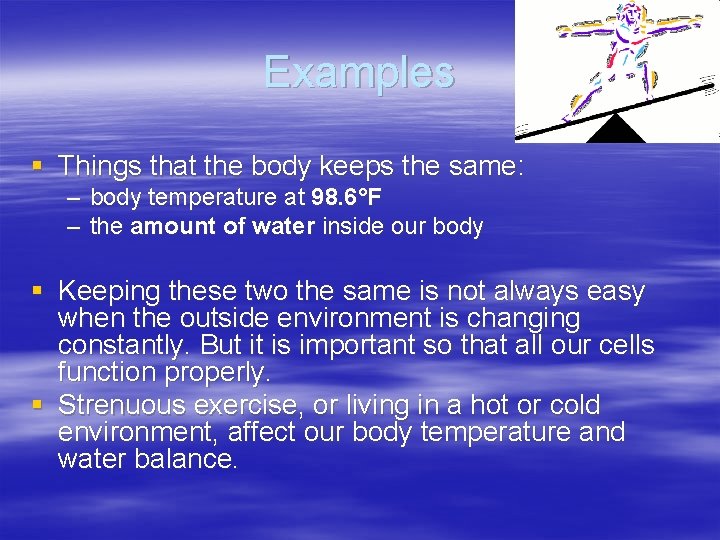 Examples

▪ Things that the body keeps the same:
– body temperature at 98.6°F
– the amount of water inside our body

▪ Keeping these two the same is not always easy when the outside environment is changing constantly. But it is important so that all our cells function properly.
▪ Strenuous exercise, or living in a hot or cold environment, affect our body temperature and water balance.